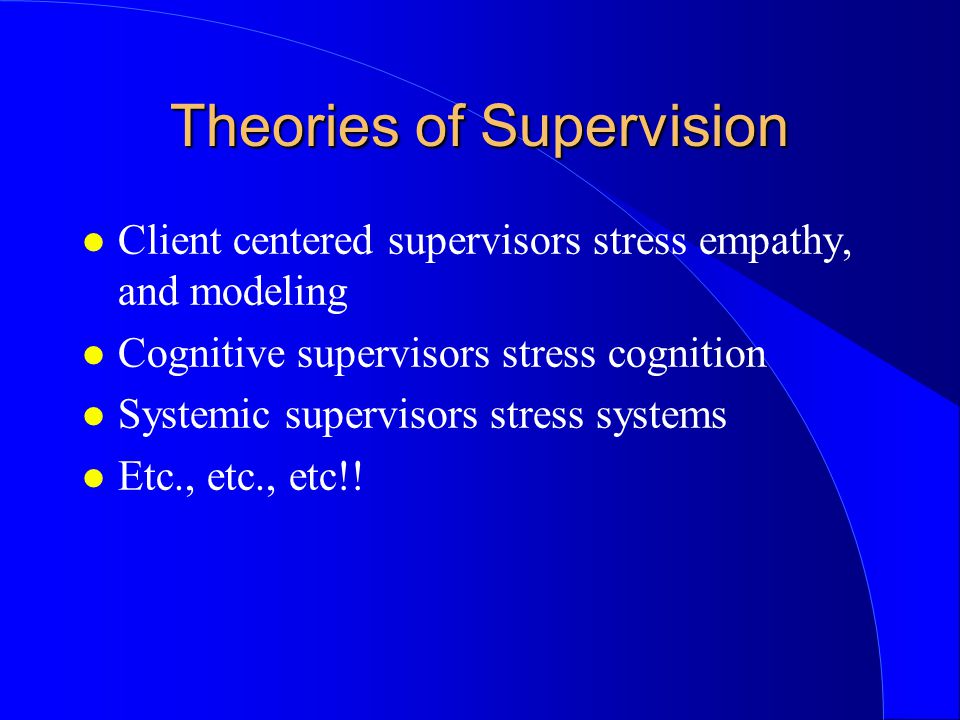 Theories of Supervision

- Client centered supervisors stress empathy, and modeling
- Cognitive supervisors stress cognition
- Systemic supervisors stress systems
- Etc., etc., etc!!